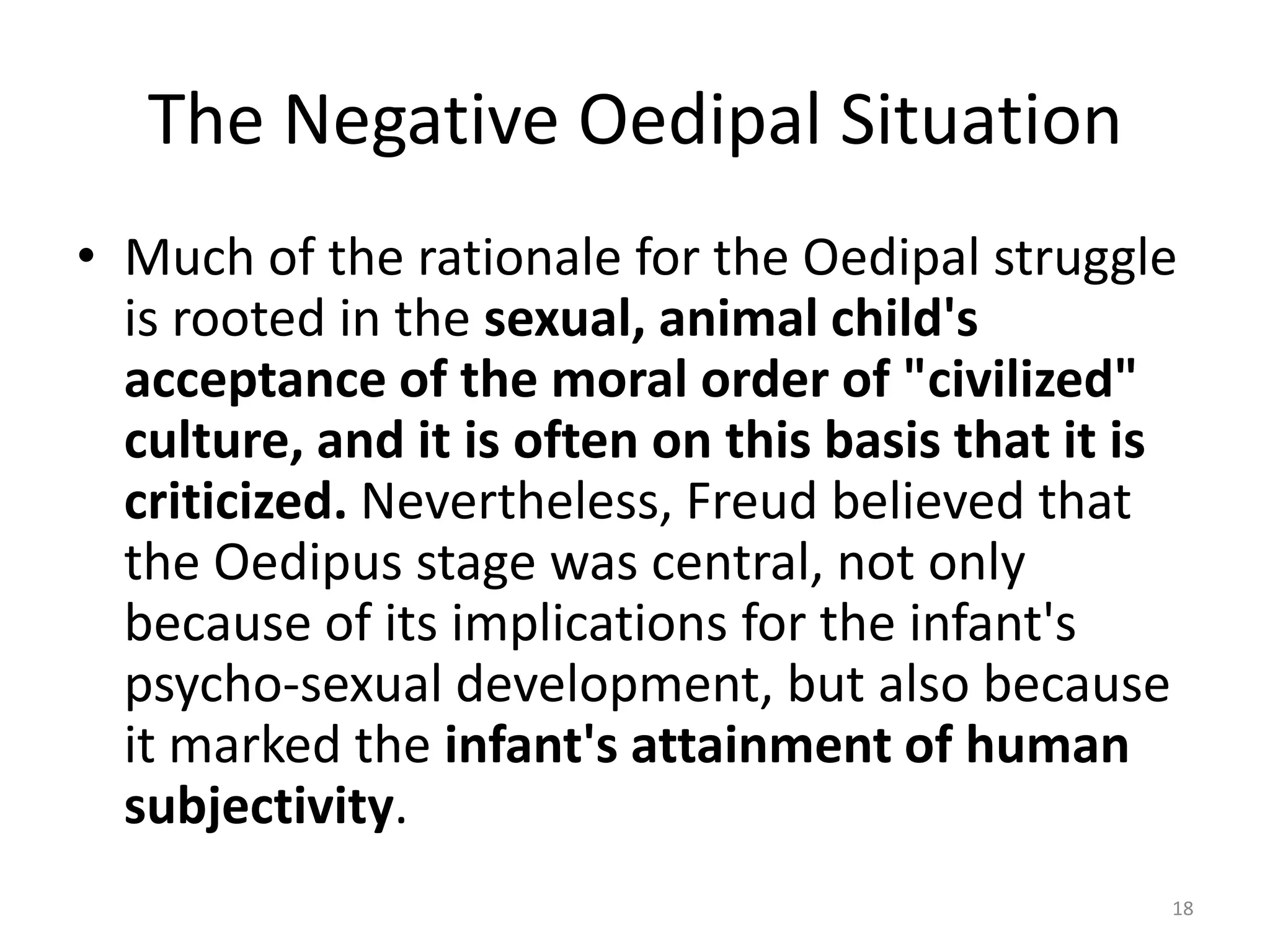 The Negative Oedipal Situation

• Much of the rationale for the Oedipal struggle is rooted in the sexual, animal child's acceptance of the moral order of "civilized" culture, and it is often on this basis that it is criticized. Nevertheless, Freud believed that the Oedipus stage was central, not only because of its implications for the infant's psycho-sexual development, but also because it marked the infant's attainment of human subjectivity.

18